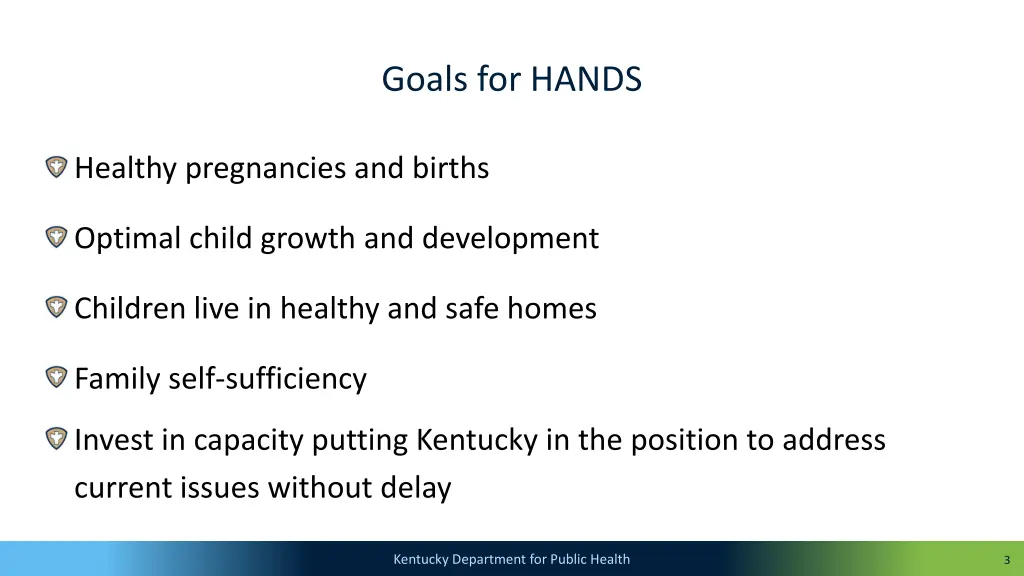 Goals for HANDS

Healthy pregnancies and births

Optimal child growth and development

Children live in healthy and safe homes

Family self-sufficiency

Invest in capacity putting Kentucky in the position to address current issues without delay

Kentucky Department for Public Health

3